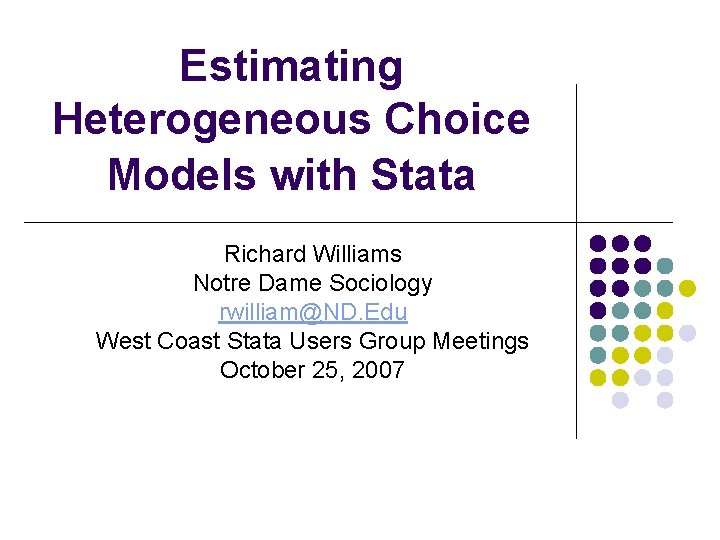 Estimating Heterogeneous Choice Models with Stata

Richard Williams
Notre Dame Sociology
rwilliam@ND.Edu
West Coast Stata Users Group Meetings
October 25, 2007